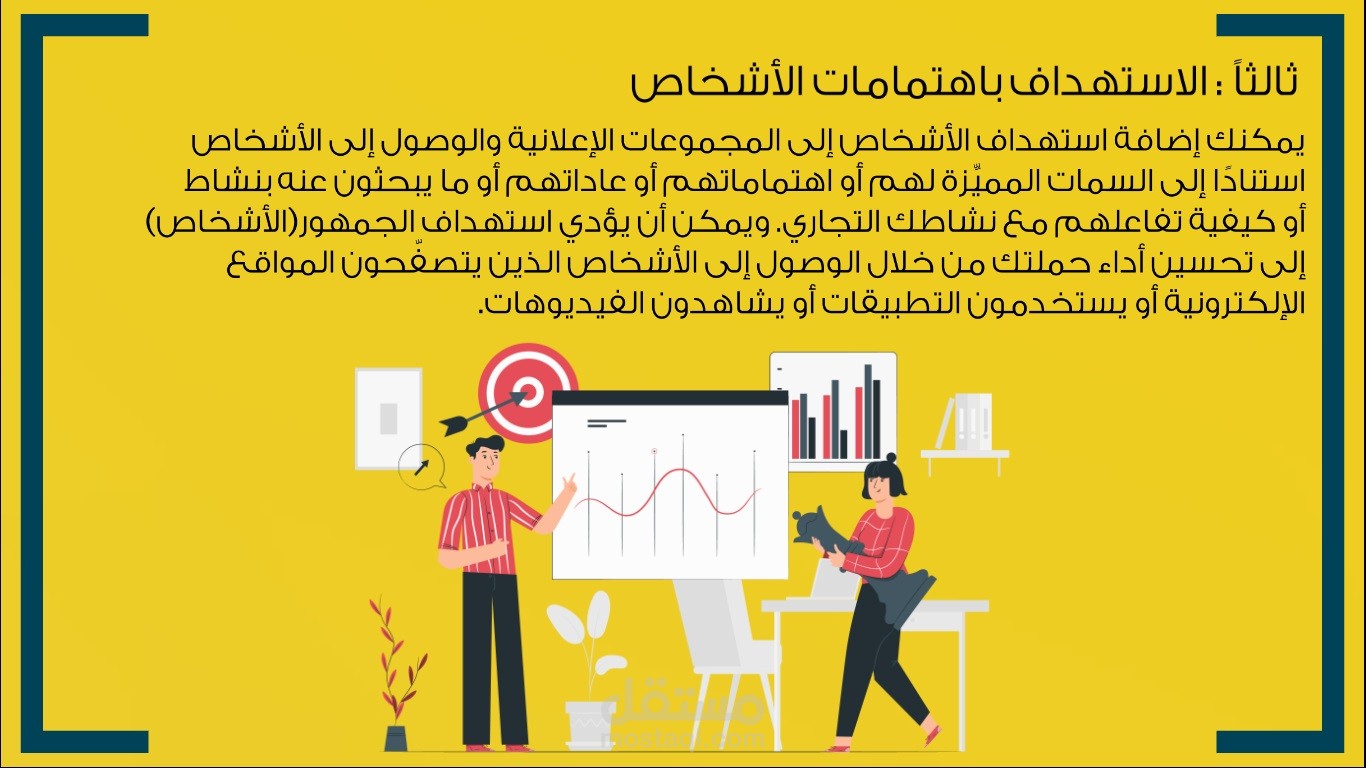 ثالثاً : الاستهداف باهتمامات الأشخاص

يمكنك إضافة استهداف الأشخاص إلى المجموعات الإعلانية والوصول إلى الأشخاص استنادًا إلى السمات المميّزة لهم أو اهتماماتهم أو عاداتهم أو ما يبحثون عنه بنشاط أو كيفية تفاعلهم مع نشاطك التجاري. ويمكن أن يؤدي استهداف الجمهور(الأشخاص) إلى تحسين أداء حملتك من خلال الوصول إلى الأشخاص الذين يتصفّحون المواقع الإلكترونية أو يستخدمون التطبيقات أو يشاهدون الفيديوهات.

مستقل
mostaql.com